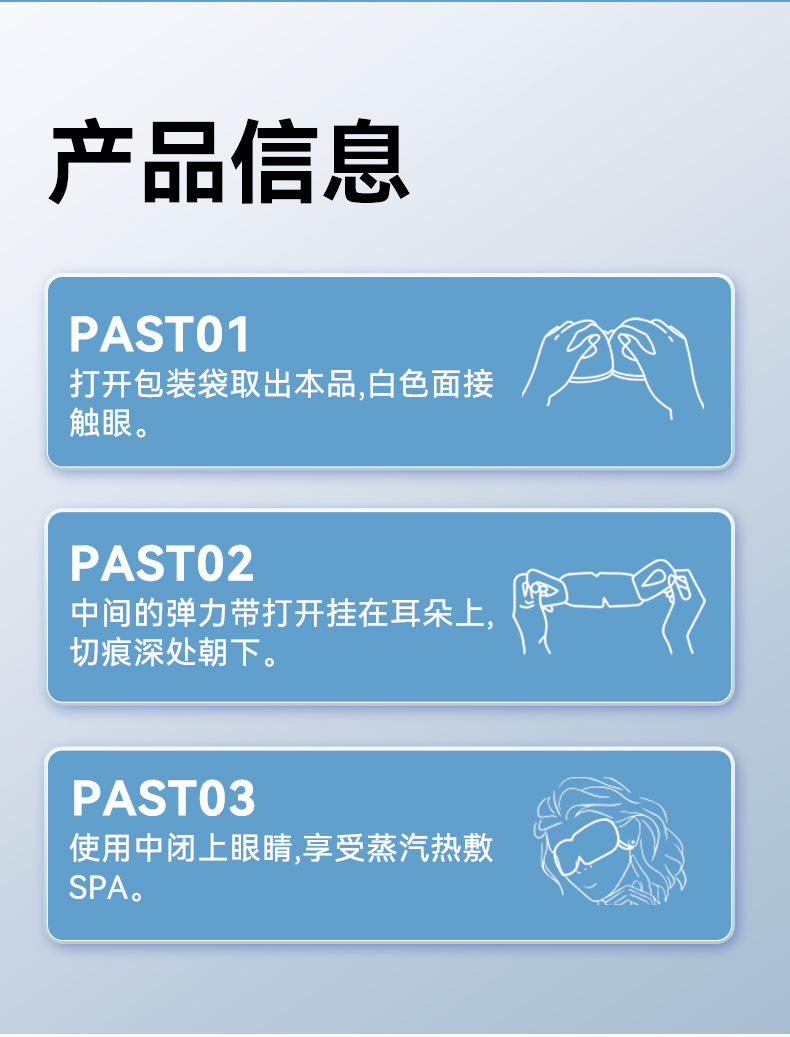 产品信息

PAST01
打开包装袋取出本品,白色面接触眼。

PAST02
中间的弹力带打开挂在耳朵上,切痕深处朝下。

PAST03
使用中闭上眼睛,享受蒸汽热敷SPA。